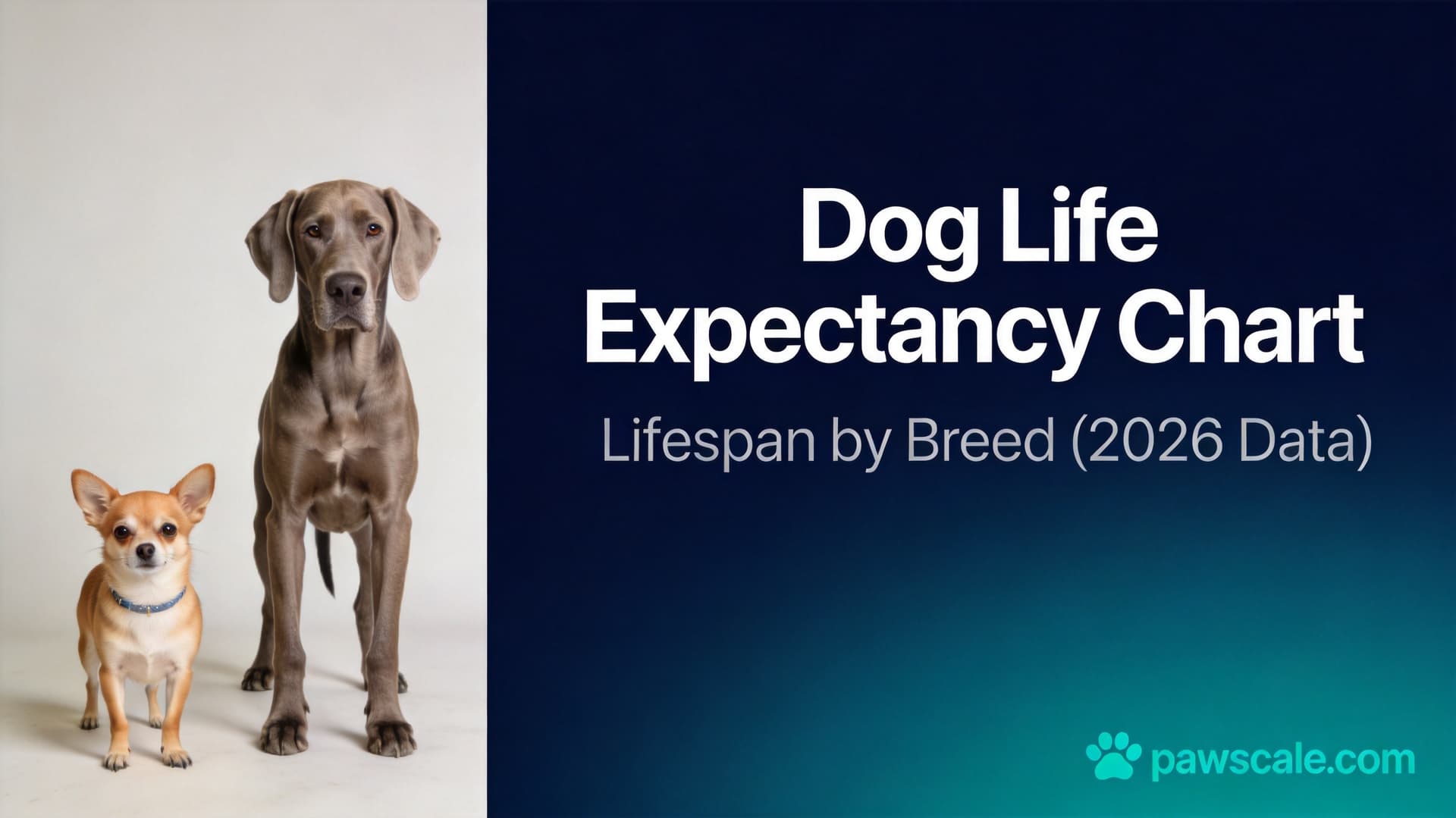 Dog Life Expectancy Chart

Lifespan by Breed (2026 Data)

pawscale.com